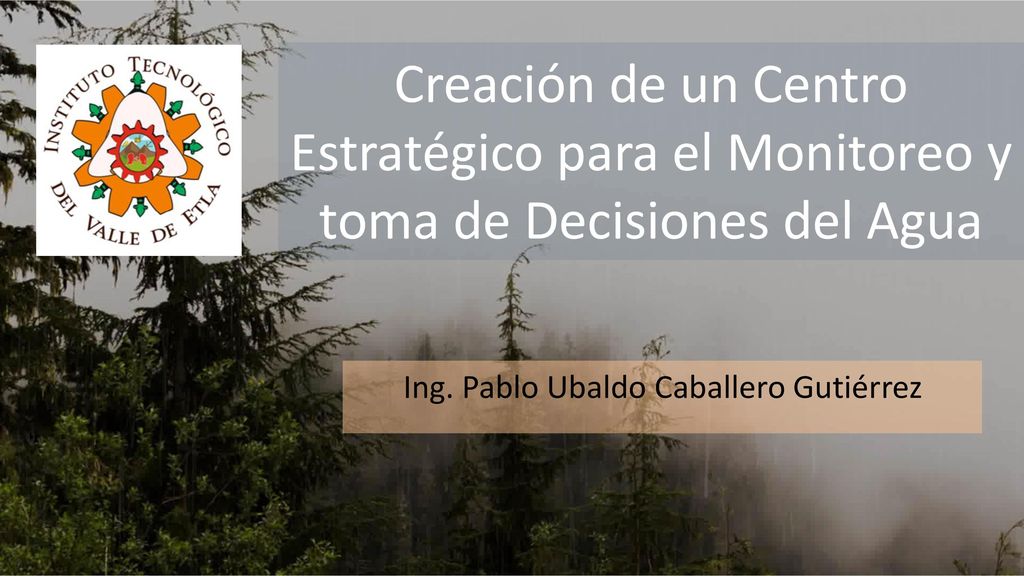 INSTITUTO TECNOLÓGICO DEL VALLE DE ETLA

Creación de un Centro Estratégico para el Monitoreo y toma de Decisiones del Agua

Ing. Pablo Ubaldo Caballero Gutiérrez